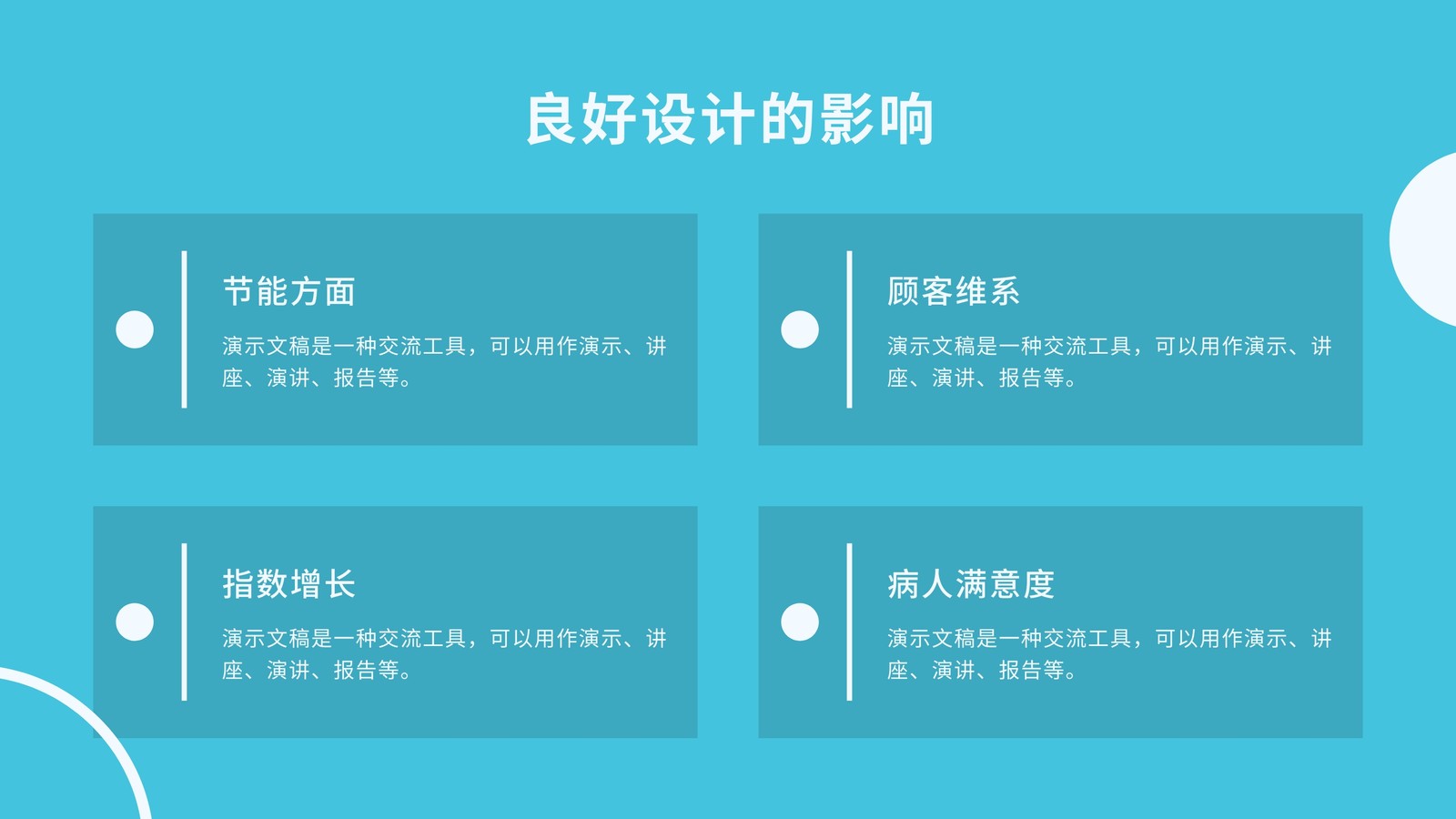 良好设计的影响

节能方面

演示文稿是一种交流工具，可以用作演示、讲座、演讲、报告等。

顾客维系

演示文稿是一种交流工具，可以用作演示、讲座、演讲、报告等。

指数增长

演示文稿是一种交流工具，可以用作演示、讲座、演讲、报告等。

病人满意度

演示文稿是一种交流工具，可以用作演示、讲座、演讲、报告等。